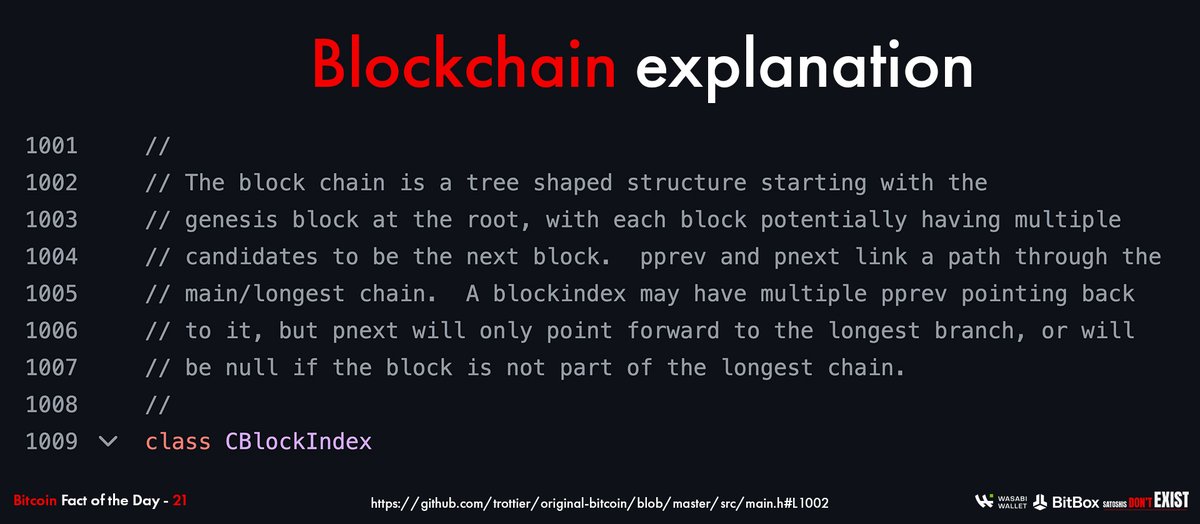 Blockchain explanation

1001 //
1002 // The block chain is a tree shaped structure starting with the
1003 // genesis block at the root, with each block potentially having multiple
1004 // candidates to be the next block.  pprev and pnext link a path through the
1005 // main/longest chain.  A blockindex may have multiple pprev pointing back
1006 // to it, but pnext will only point forward to the longest branch, or will
1007 // be null if the block is not part of the longest chain.
1008 //
1009 class CBlockIndex

Bitcoin Fact of the Day - 21

https://github.com/trottier/original-bitcoin/blob/master/src/main.h#L1002

WASABI WALLET BitBox SATOSHIS DON'T EXIST